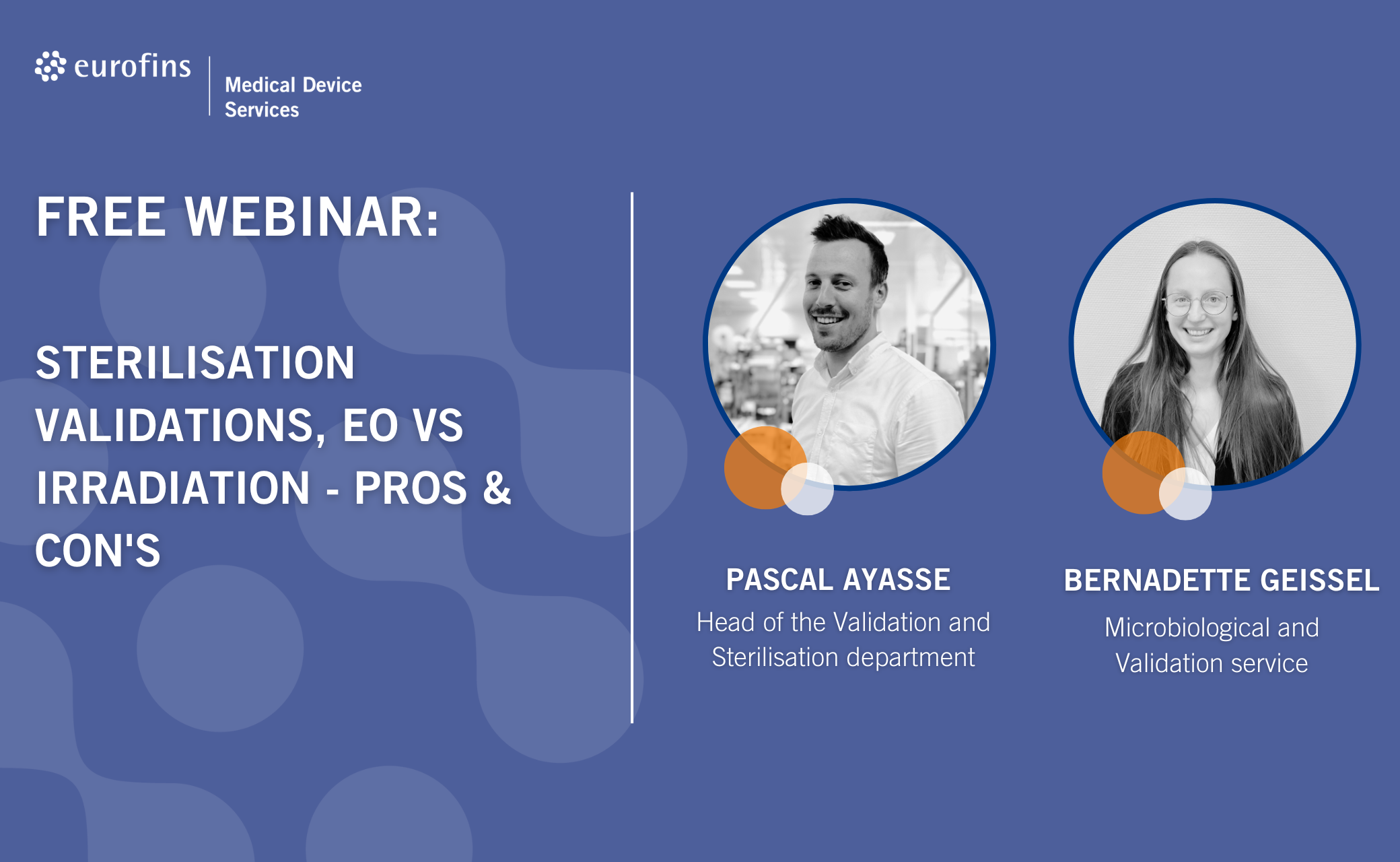 eurofins

Medical Device Services

FREE WEBINAR:

STERILISATION VALIDATIONS, EO VS IRRADIATION - PROS & CON'S

PASCAL AYASSE
Head of the Validation and Sterilisation department

BERNADETTE GEISSEL
Microbiological and Validation service